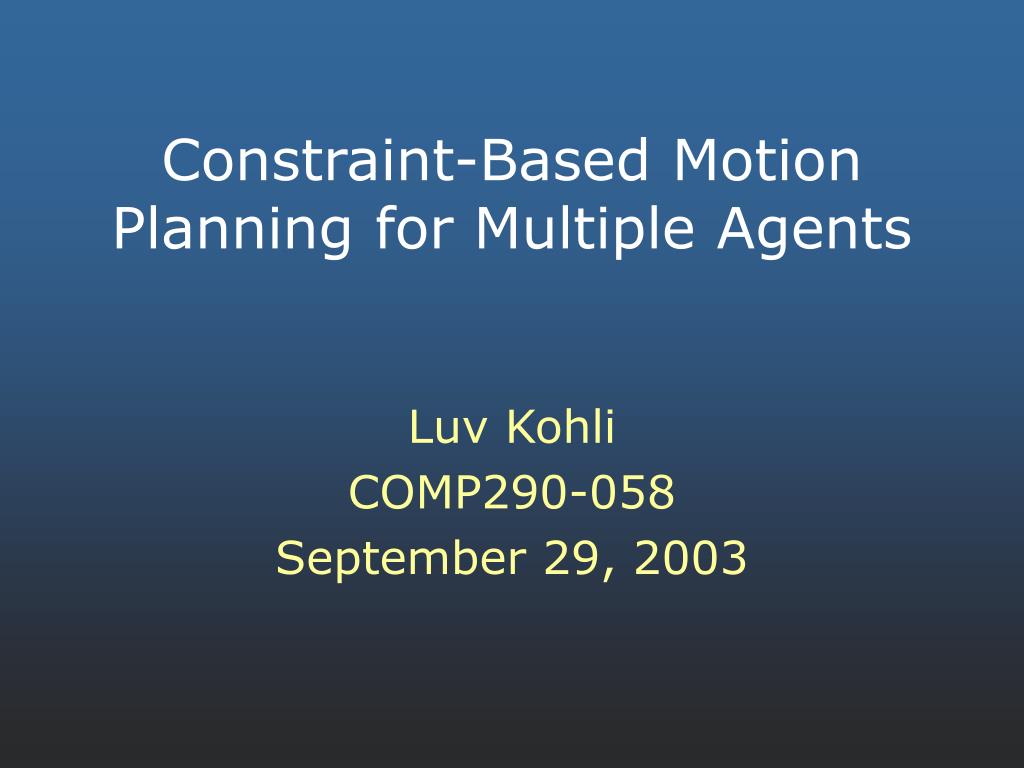 Constraint-Based Motion Planning for Multiple Agents

Luv Kohli
COMP290-058
September 29, 2003